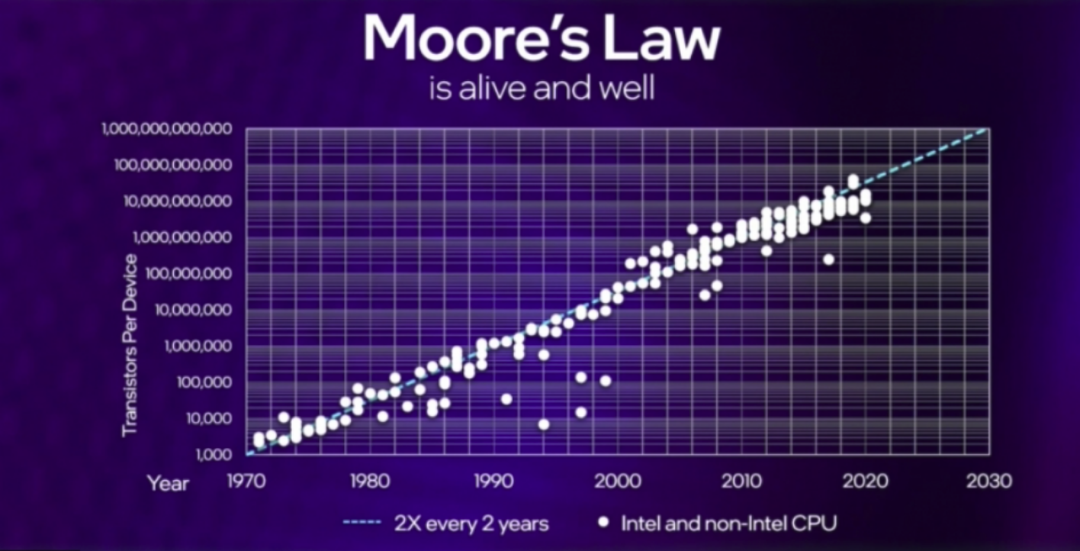 Moore's Law
is alive and well

1,000,000,000,000
100,000,000,000
10,000,000,000
1,000,000,000
100,000,000
10,000,000
1,000,000
100,000
10,000
1,000

Transistors Per Device

Year 1970 1980 1990 2000 2010 2020 2030

2X every 2 years
Intel and non-Intel CPU